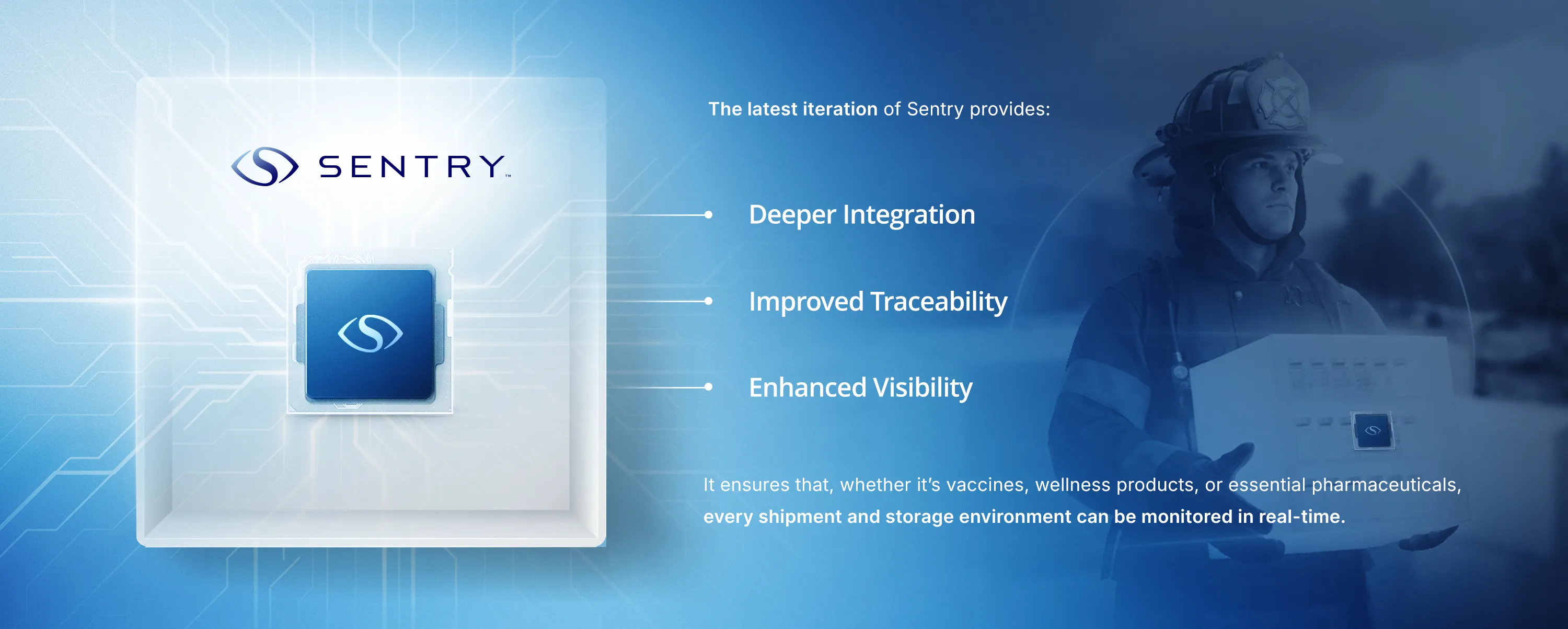 SENTRY™

The latest iteration of Sentry provides:

Deeper Integration

Improved Traceability

Enhanced Visibility

It ensures that, whether it's vaccines, wellness products, or essential pharmaceuticals, every shipment and storage environment can be monitored in real-time.